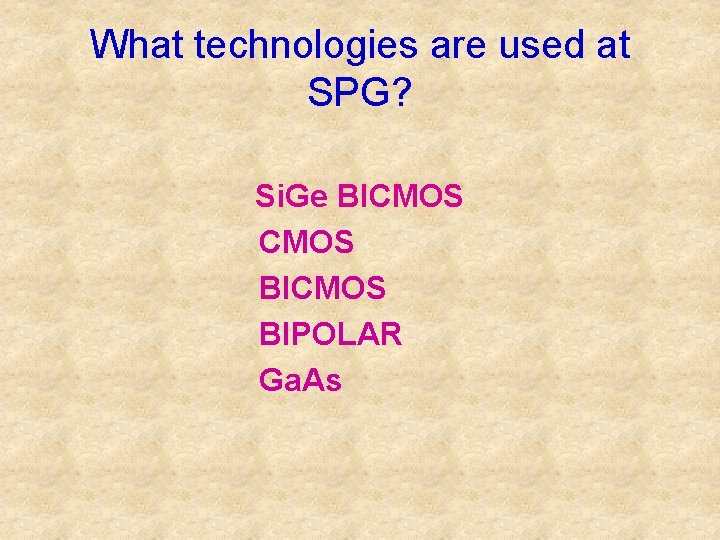 What technologies are used at SPG?

SiGe BICMOS
CMOS
BICMOS
BIPOLAR
GaAs